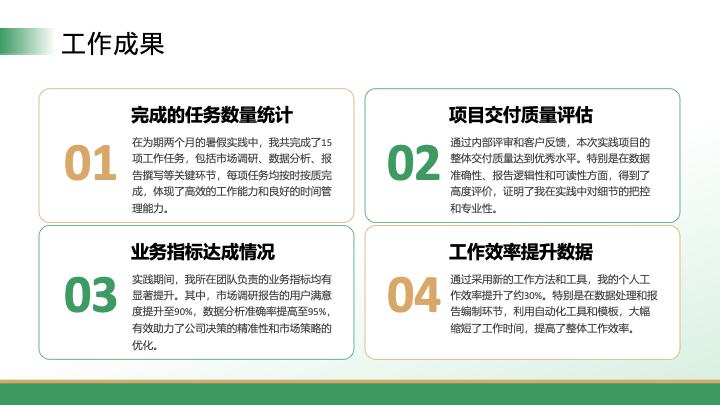 工作成果

01

完成的任务数量统计

在为期两个月的暑假实践中，我共完成了15项工作任务，包括市场调研、数据分析、报告撰写等关键环节，每项任务均按时按质完成，体现了高效的工作能力和良好的时间管理能力。

02

项目交付质量评估

通过内部评审和客户反馈，本次实践项目的整体交付质量达到优秀水平。特别是在数据准确性、报告逻辑性和可读性方面，得到了高度评价，证明了我在实践中对细节的把控和专业性。

03

业务指标达成情况

实践期间，我所在团队负责的业务指标均有显著提升。其中，市场调研报告的用户满意度提升至90%，数据分析准确率提高至95%，有效助力了公司决策的精准性和市场策略的优化。

04

工作效率提升数据

通过采用新的工作方法和工具，我的个人工作效率提升了约30%。特别是在数据处理和报告编制环节，利用自动化工具和模板，大幅缩短了工作时间，提高了整体工作效率。